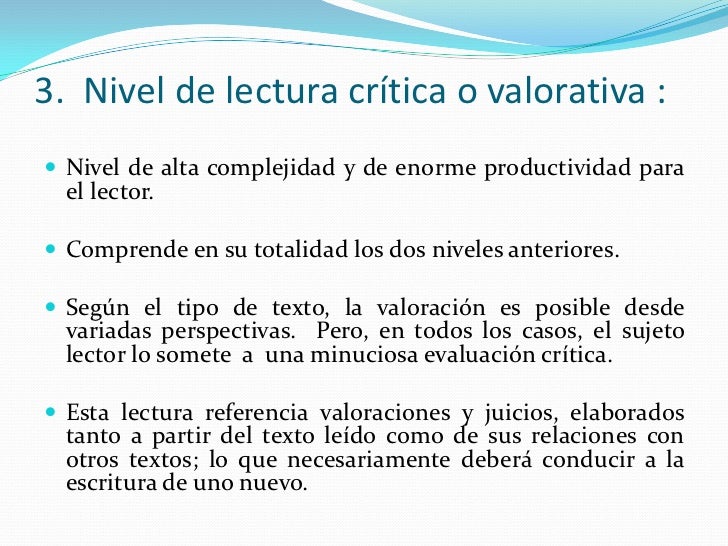 3. Nivel de lectura crítica o valorativa :

Nivel de alta complejidad y de enorme productividad para el lector.

Comprende en su totalidad los dos niveles anteriores.

Según el tipo de texto, la valoración es posible desde variadas perspectivas. Pero, en todos los casos, el sujeto lector lo somete a una minuciosa evaluación crítica.

Esta lectura referencia valoraciones y juicios, elaborados tanto a partir del texto leído como de sus relaciones con otros textos; lo que necesariamente deberá conducir a la escritura de uno nuevo.